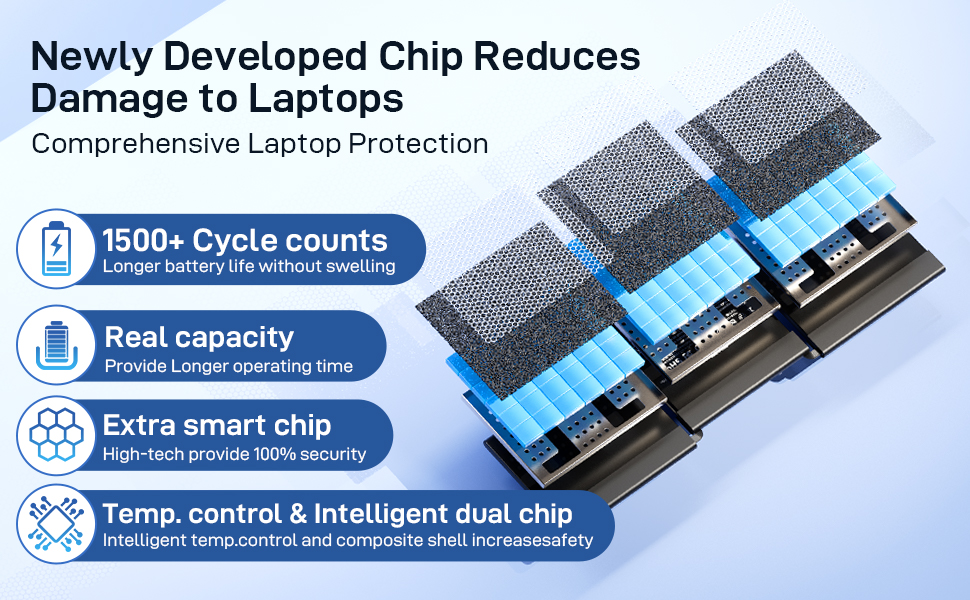 Newly Developed Chip Reduces Damage to Laptops
Comprehensive Laptop Protection

1500+ Cycle counts
Longer battery life without swelling

Real capacity
Provide Longer operating time

Extra smart chip
High-tech provide 100% security

Temp. control & Intelligent dual chip
Intelligent temp.control and composite shell increasesafety